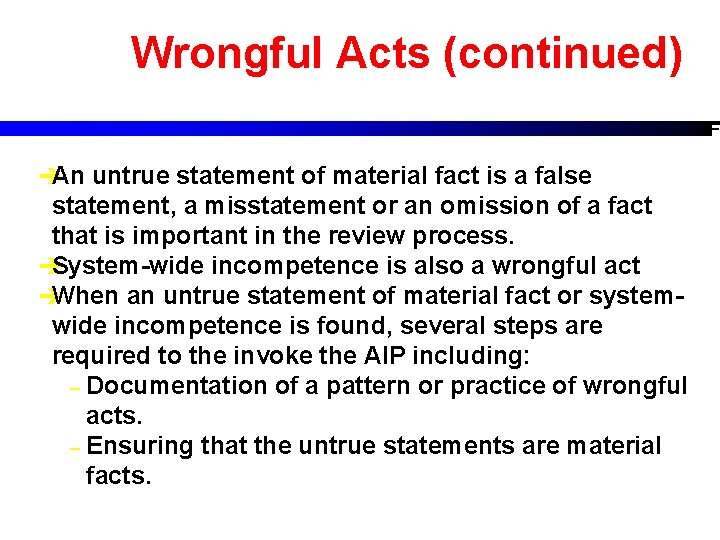 Wrongful Acts (continued)

F

➔An untrue statement of material fact is a false statement, a misstatement or an omission of a fact that is important in the review process.
➔System-wide incompetence is also a wrongful act
➔When an untrue statement of material fact or system-wide incompetence is found, several steps are required to the invoke the AIP including:
– Documentation of a pattern or practice of wrongful acts.
– Ensuring that the untrue statements are material facts.